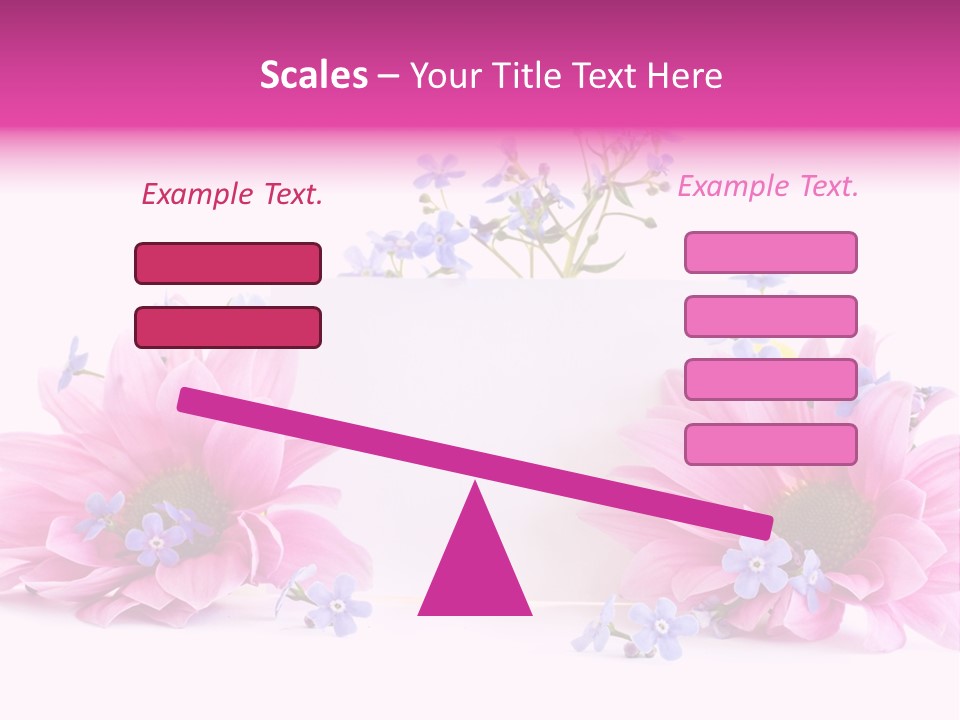 Scales – Your Title Text Here

Example Text.

Example Text.